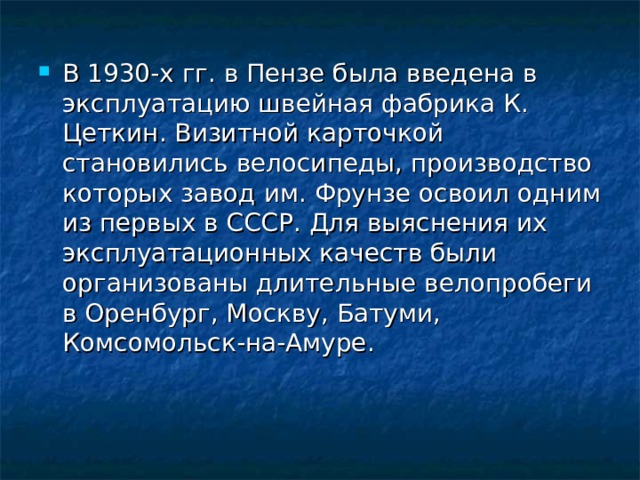 В 1930-х гг. в Пензе была введена в эксплуатацию швейная фабрика К. Цеткин. Визитной карточкой становились велосипеды, производство которых завод им. Фрунзе освоил одним из первых в СССР. Для выяснения их эксплуатационных качеств были организованы длительные велопробеги в Оренбург, Москву, Батуми, Комсомольск-на-Амуре.